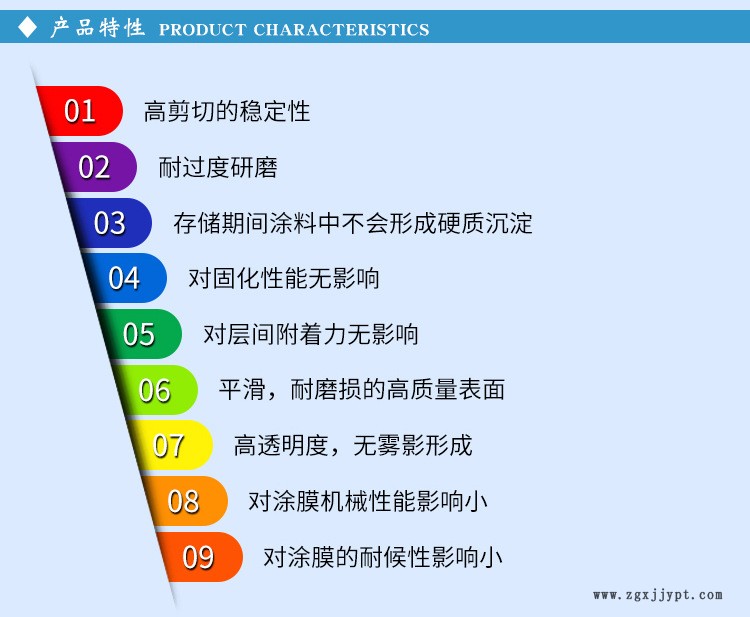 ◆ 产品特性 PRODUCT CHARACTERISTICS

01 高剪切的稳定性

02 耐过度研磨

03 存储期间涂料中不会形成硬质沉淀

04 对固化性能无影响

05 对层间附着力无影响

06 平滑，耐磨损的高质量表面

07 高透明度，无雾影形成

08 对涂膜机械性能影响小

09 对涂膜的耐候性影响小

www.zgxjjypt.com